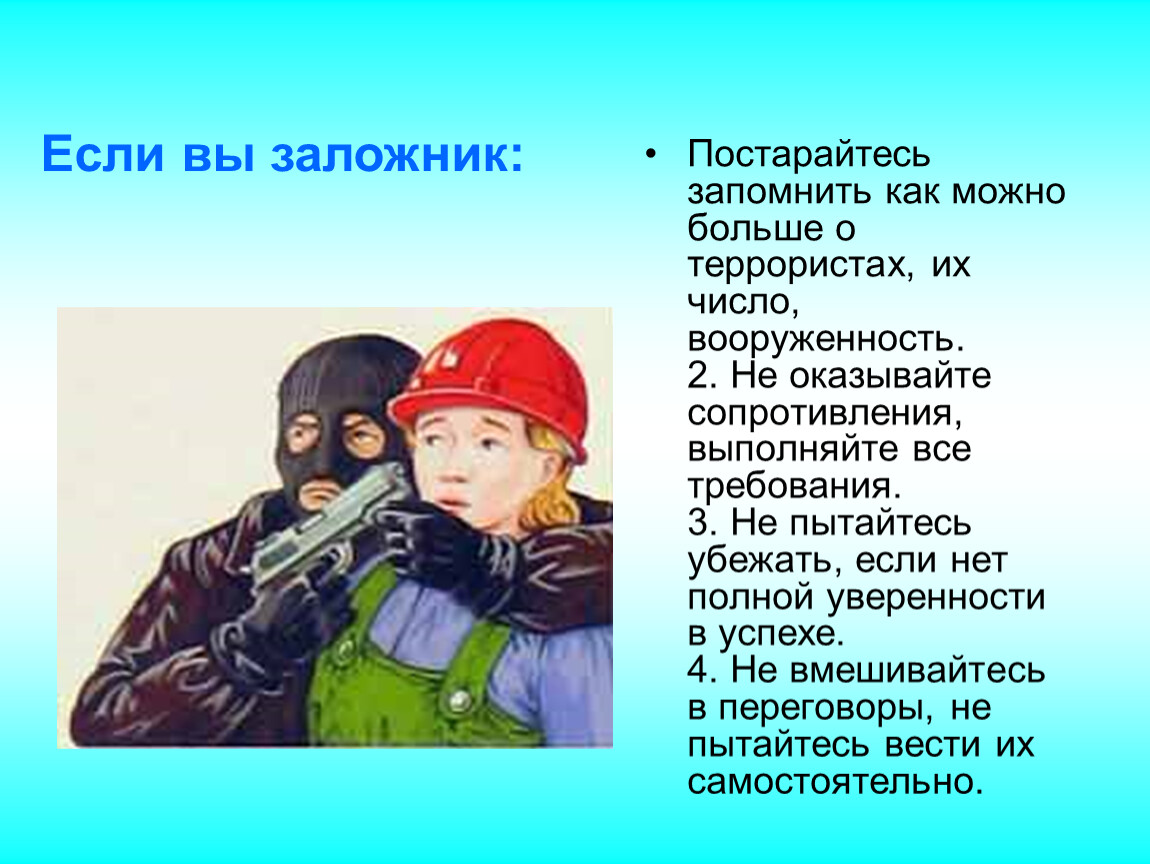 Если вы заложник:

• Постарайтесь запомнить как можно больше о террористах, их число, вооруженность.
2. Не оказывайте сопротивления, выполняйте все требования.
3. Не пытайтесь убежать, если нет полной уверенности в успехе.
4. Не вмешивайтесь в переговоры, не пытайтесь вести их самостоятельно.